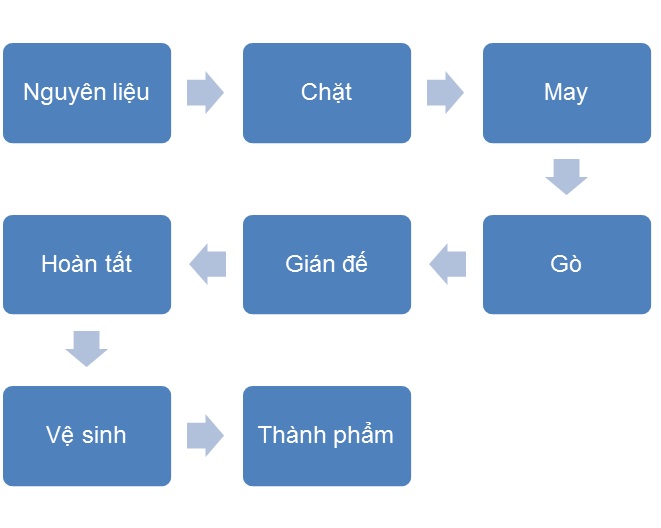 Nguyên liệu

Chặt

May

Gò

Gián đế

Hoàn tất

Vệ sinh

Thành phẩm